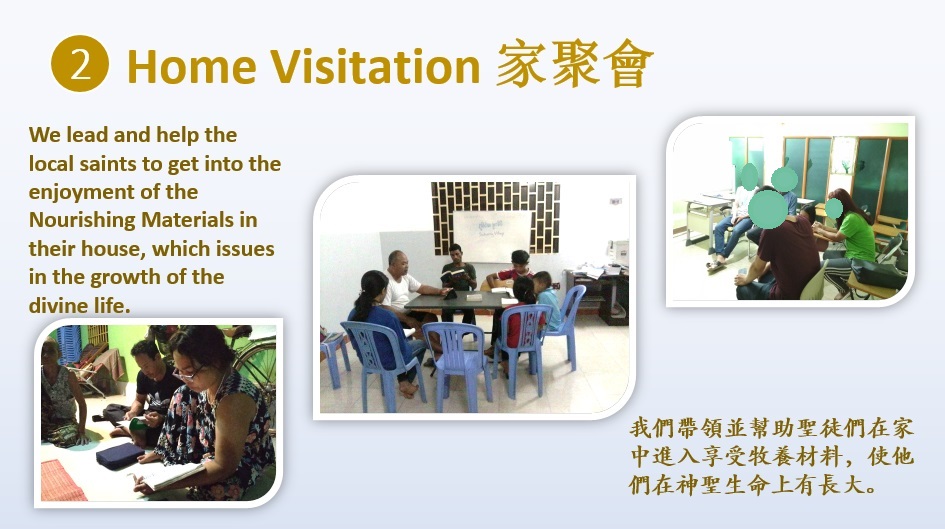 2 Home Visitation 家聚會

We lead and help the local saints to get into the enjoyment of the Nourishing Materials in their house, which issues in the growth of the divine life.

我們帶領並幫助聖徒們在家中進入享受牧養材料，使他們在神聖生命上有長大。